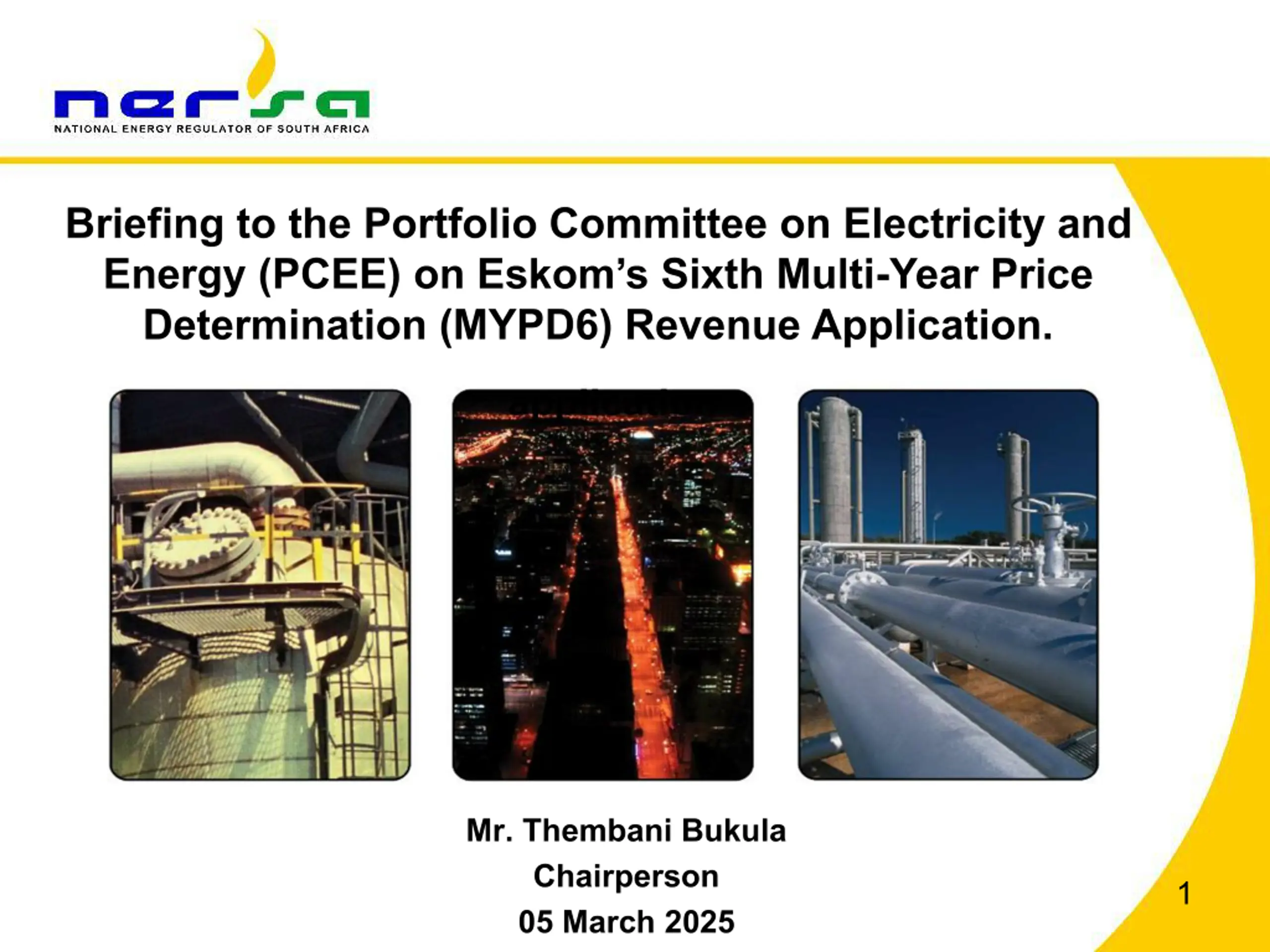 nersa
NATIONAL ENERGY REGULATOR OF SOUTH AFRICA

Briefing to the Portfolio Committee on Electricity and Energy (PCEE) on Eskom's Sixth Multi-Year Price Determination (MYPD6) Revenue Application.

Mr. Thembani Bukula
Chairperson
05 March 2025

1